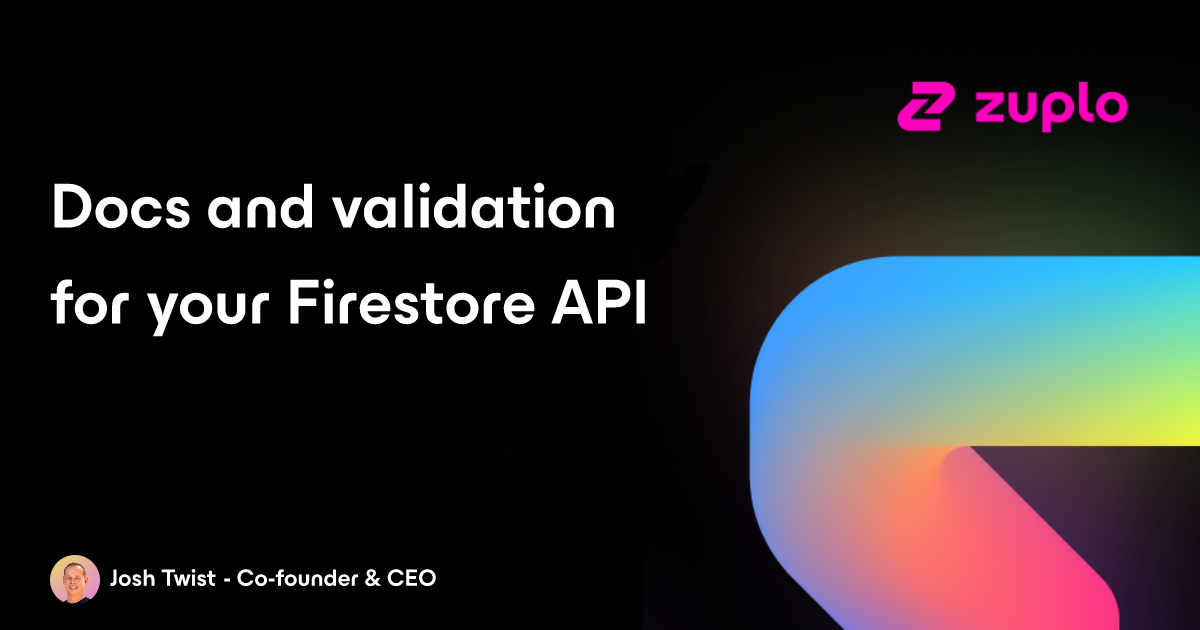 zuplo

Docs and validation for your Firestore API

Josh Twist - Co-founder & CEO